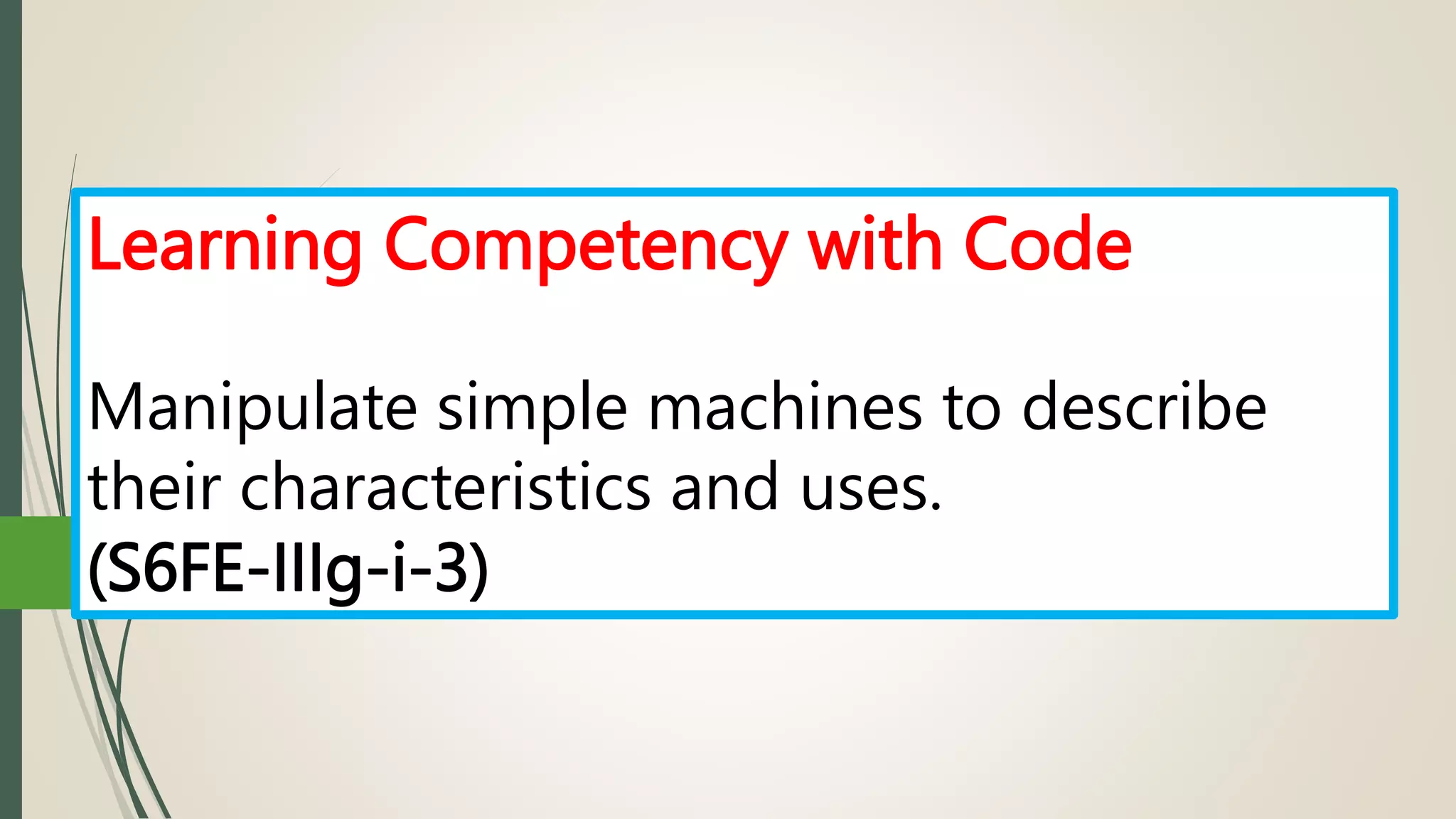 Learning Competency with Code

Manipulate simple machines to describe their characteristics and uses.
(S6FE-IIIg-i-3)